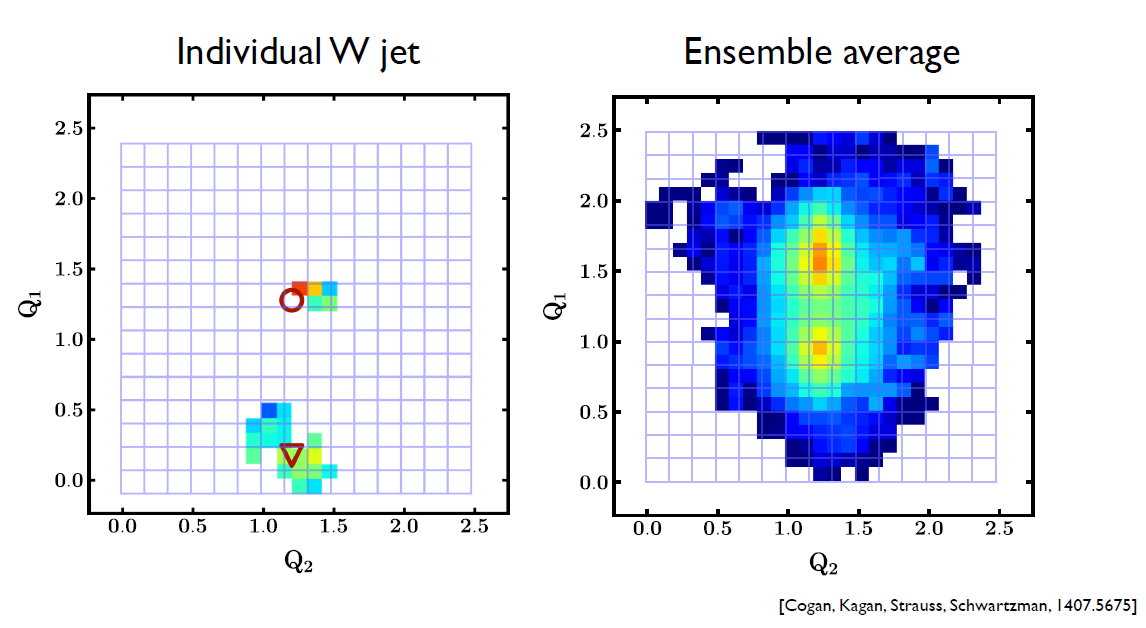 Individual W jet

2.5
2.0
1.5
1.0
0.5
0.0
$Q_1$
0.0 0.5 1.0 1.5 2.0 2.5
$Q_2$

Ensemble average

2.5
2.0
1.5
1.0
0.5
0.0
$Q_1$
0.0 0.5 1.0 1.5 2.0 2.5
$Q_2$

[Cogan, Kagan, Strauss, Schwartzman, 1407.5675]